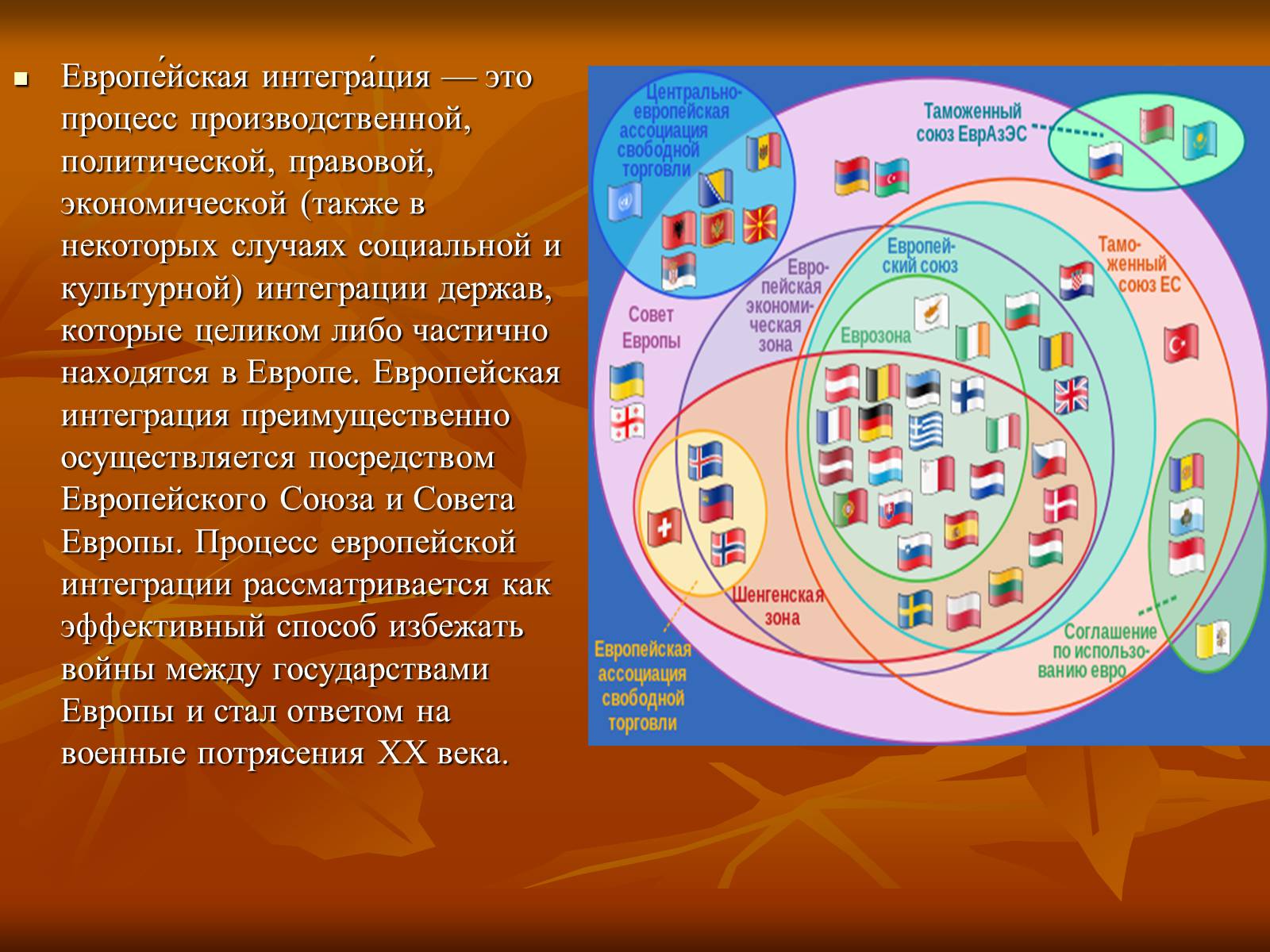 Европе́йская интегра́ция — это процесс производственной, политической, правовой, экономической (также в некоторых случаях социальной и культурной) интеграции держав, которые целиком либо частично находятся в Европе. Европейская интеграция преимущественно осуществляется посредством Европейского Союза и Совета Европы. Процесс европейской интеграции рассматривается как эффективный способ избежать войны между государствами Европы и стал ответом на военные потрясения XX века.

Центрально-европейская ассоциация свободной торговли

Таможенный союз ЕврАзЭС

Совет Европы

Европейская экономическая зона

Европейский союз

Таможенный союз ЕС

Еврозона

Шенгенская зона

Европейская ассоциация свободной торговли

Соглашение по использованию евро